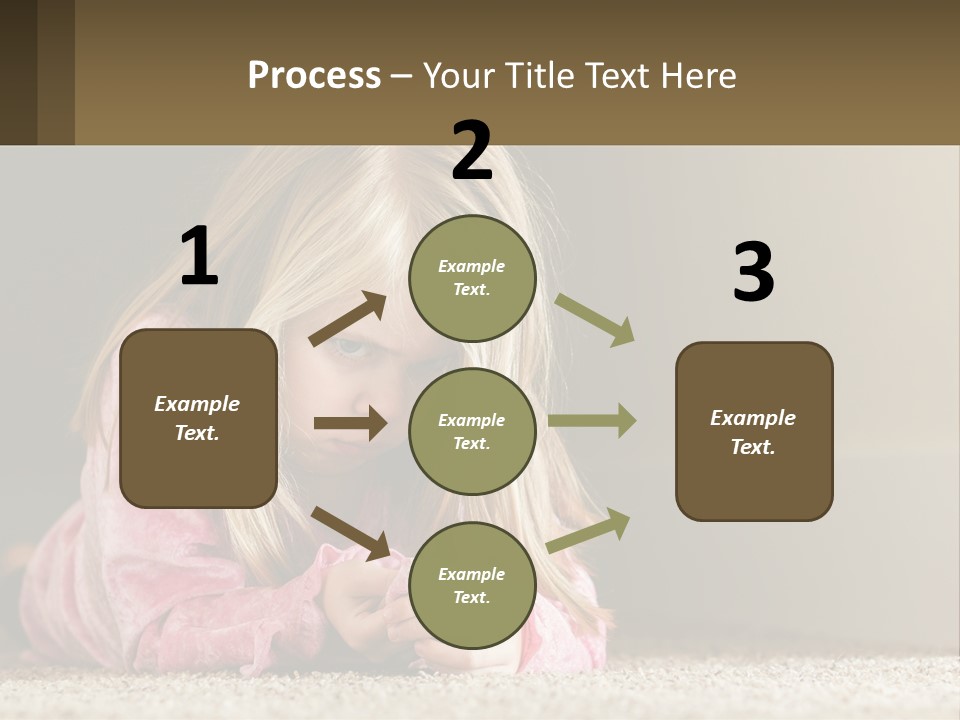 Process – Your Title Text Here

1

Example Text.

2

Example Text.

Example Text.

Example Text.

3

Example Text.